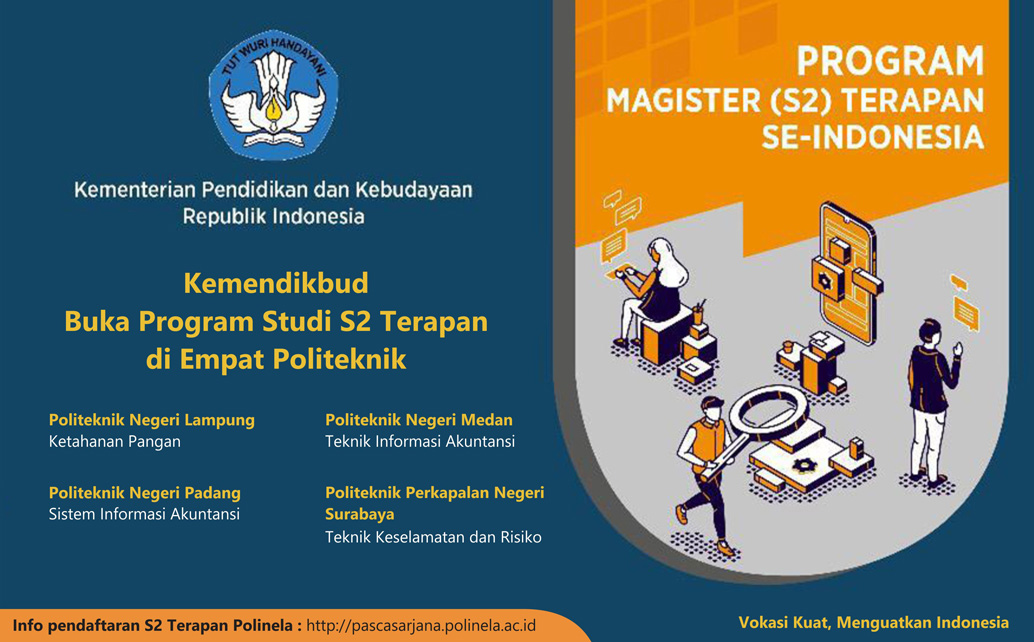 TUT WURI HANDAYANI

Kementerian Pendidikan dan Kebudayaan
Republik Indonesia

Kemendikbud
Buka Program Studi S2 Terapan
di Empat Politeknik

Politeknik Negeri Lampung
Ketahanan Pangan

Politeknik Negeri Padang
Sistem Informasi Akuntansi

Politeknik Negeri Medan
Teknik Informasi Akuntansi

Politeknik Perkapalan Negeri Surabaya
Teknik Keselamatan dan Risiko

PROGRAM
MAGISTER (S2) TERAPAN
SE-INDONESIA

Info pendaftaran S2 Terapan Polinela : http://pascasarjana.polinela.ac.id

Vokasi Kuat, Menguatkan Indonesia